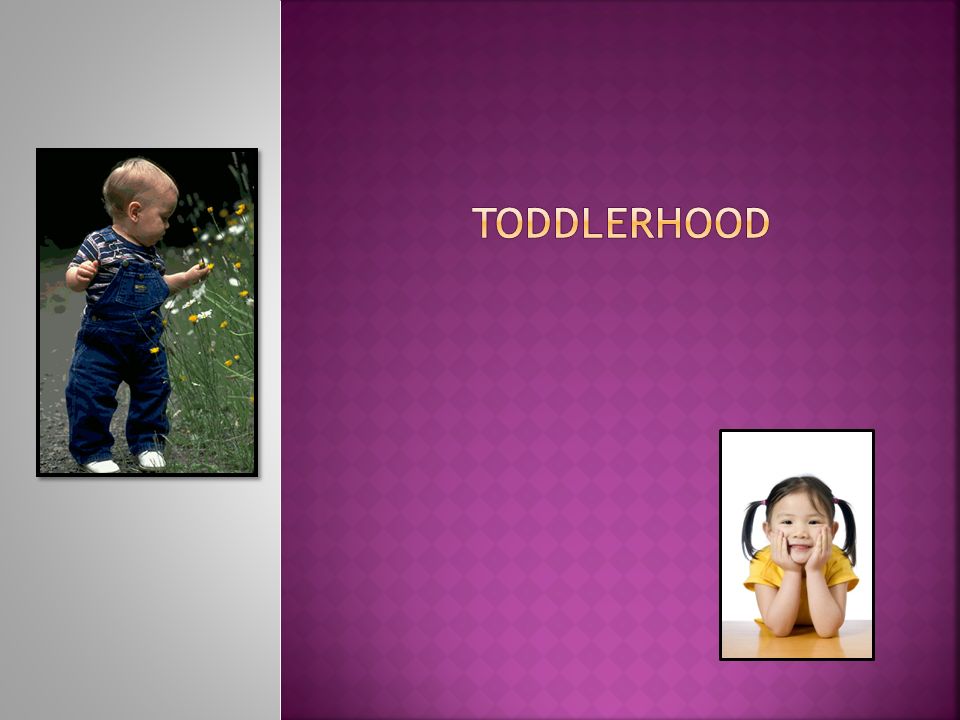 TODDLERHOOD